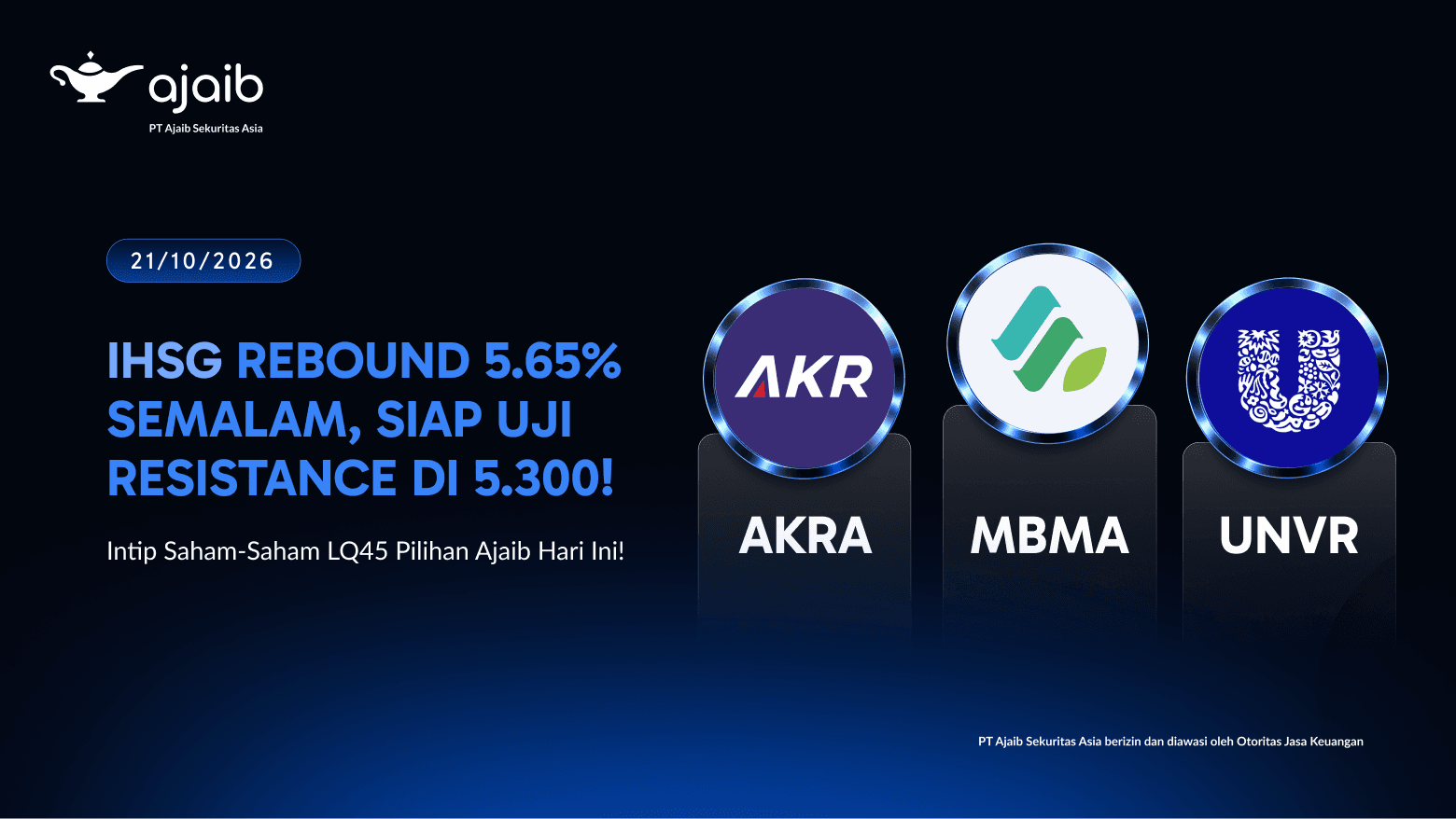 ajaib
PT Ajaib Sekuritas Asia

21/10/2026

IHSG REBOUND 5.65% SEMALAM, SIAP UJI RESISTANCE DI 5.300!

Intip Saham-Saham LQ45 Pilihan Ajaib Hari Ini!

AKR
AKRA

MBMA

UNVR

PT Ajaib Sekuritas Asia berizin dan diawasi oleh Otoritas Jasa Keuangan